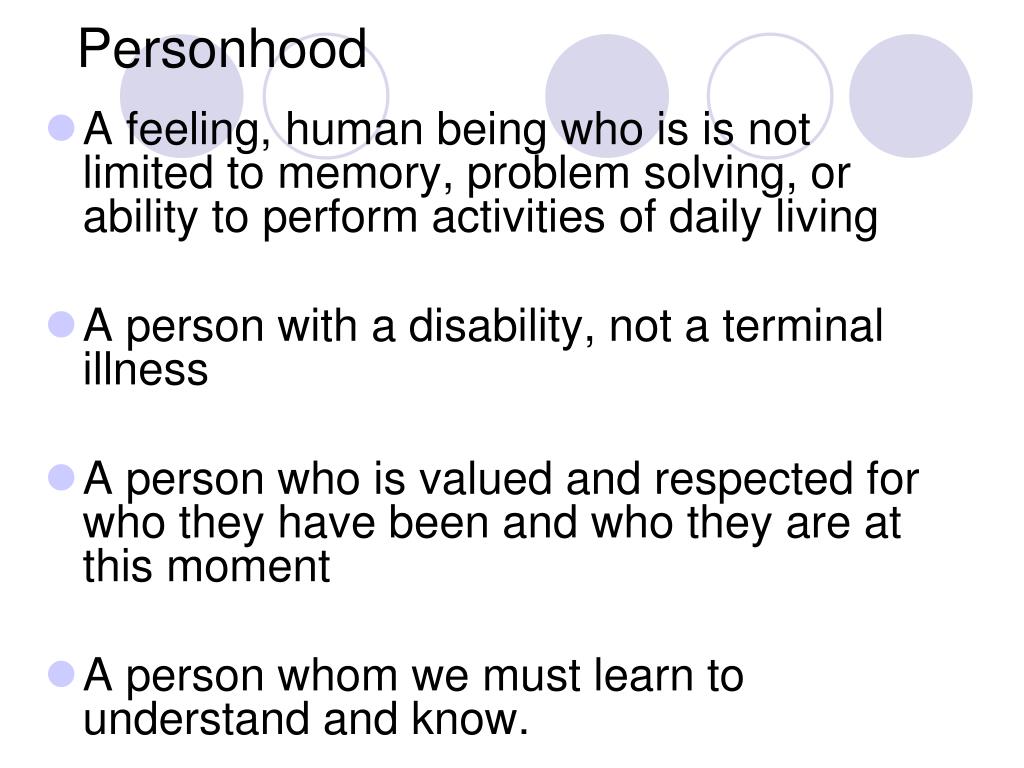 Personhood

A feeling, human being who is is not limited to memory, problem solving, or ability to perform activities of daily living

A person with a disability, not a terminal illness

A person who is valued and respected for who they have been and who they are at this moment

A person whom we must learn to understand and know.